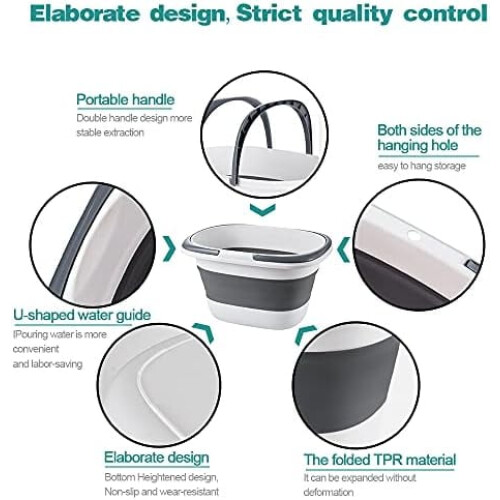 Elaborate design, Strict quality control

Portable handle
Double handle design more stable extraction

Both sides of the hanging hole
easy to hang storage

U-shaped water guide
IPouring water is more convenient and labor-saving

Elaborate design
Bottom Heightened design, Non-slip and wear-resistant

The folded TPR material
It can be expanded without deformation